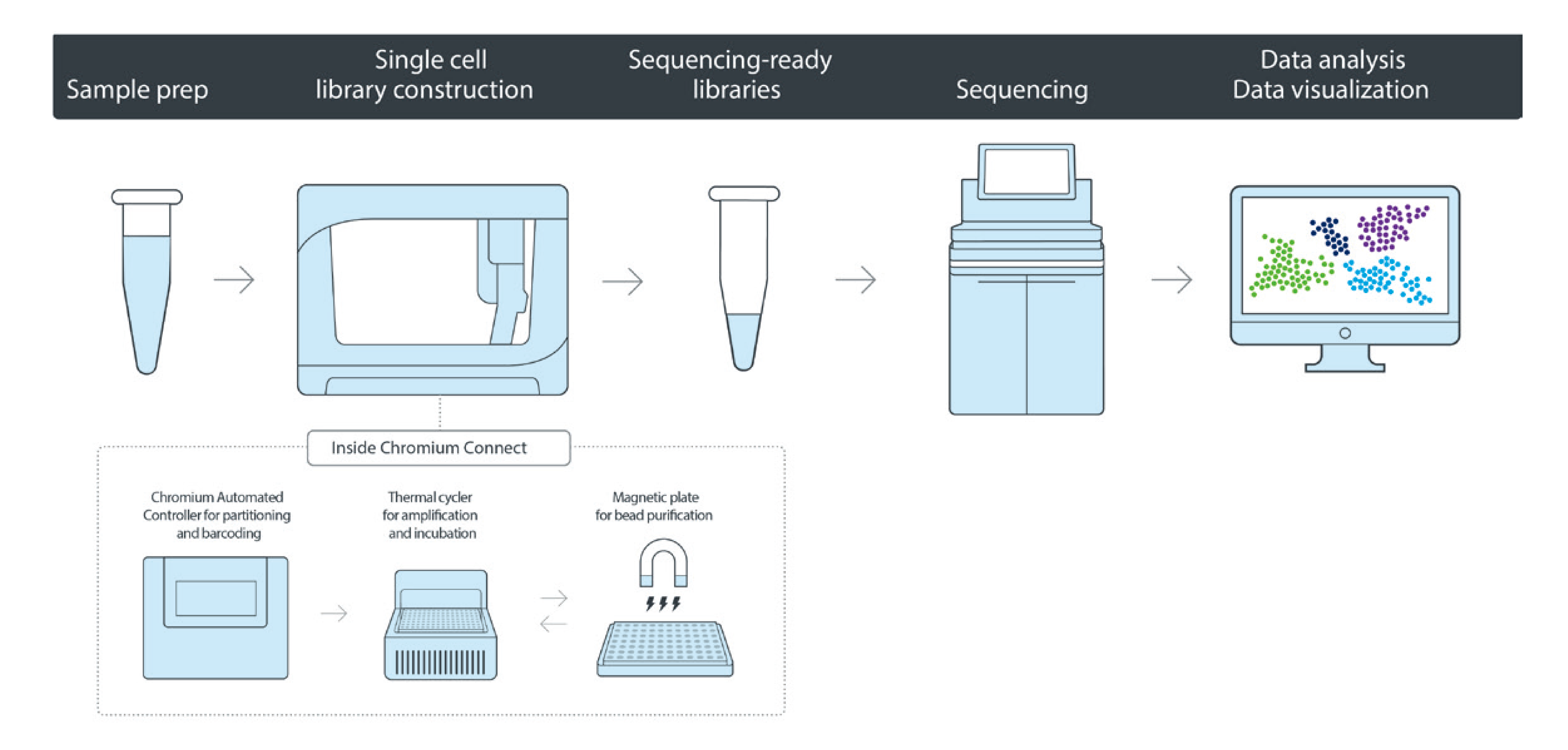 Sample prep

Single cell library construction

Sequencing-ready libraries

Sequencing

Data analysis
Data visualization

Inside Chromium Connect

Chromium Automated Controller for partitioning and barcoding

Thermal cycler for amplification and incubation

Magnetic plate for bead purification